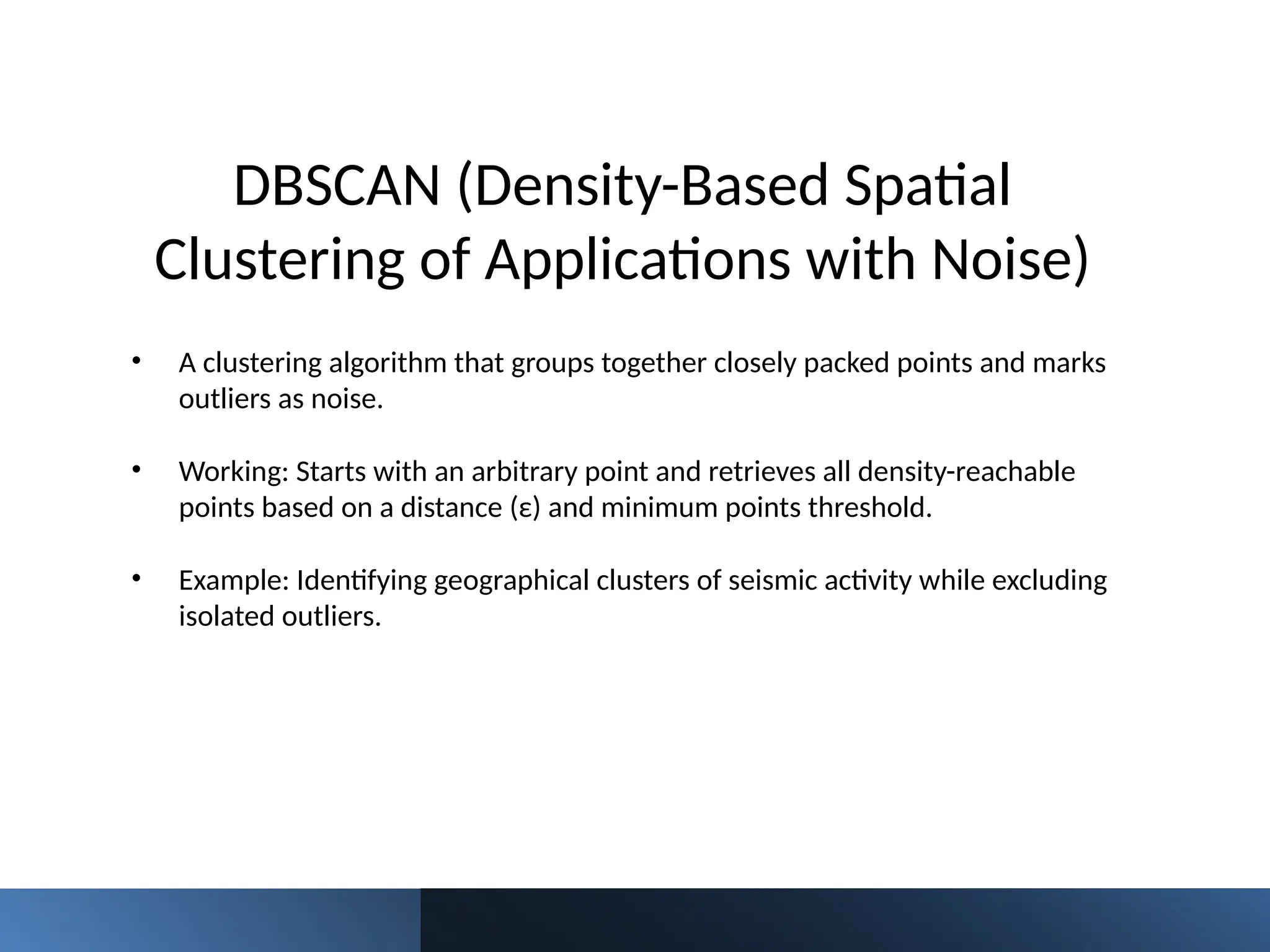 DBSCAN (Density-Based Spatial Clustering of Applications with Noise)

• A clustering algorithm that groups together closely packed points and marks outliers as noise.

• Working: Starts with an arbitrary point and retrieves all density-reachable points based on a distance (ε) and minimum points threshold.

• Example: Identifying geographical clusters of seismic activity while excluding isolated outliers.